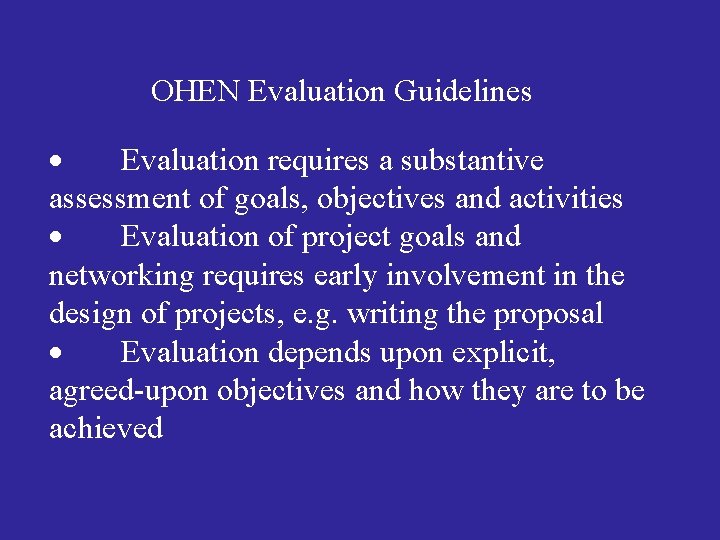 OHEN Evaluation Guidelines

• Evaluation requires a substantive assessment of goals, objectives and activities
• Evaluation of project goals and networking requires early involvement in the design of projects, e.g. writing the proposal
• Evaluation depends upon explicit, agreed-upon objectives and how they are to be achieved